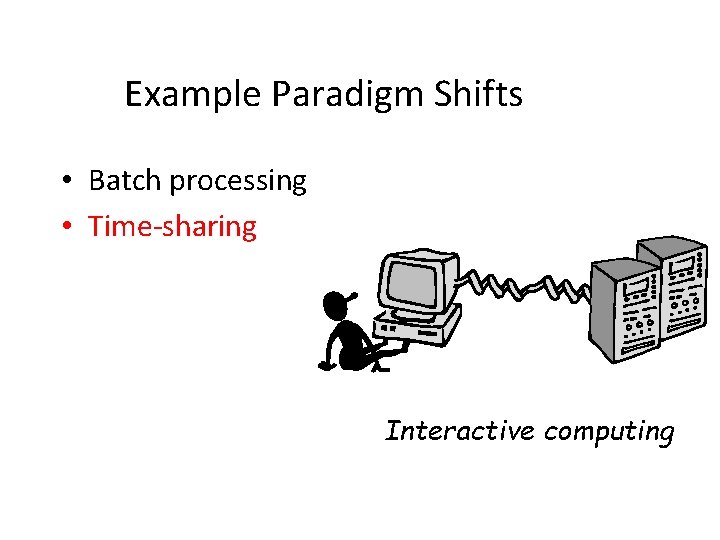 Example Paradigm Shifts

• Batch processing
• Time-sharing

Interactive computing